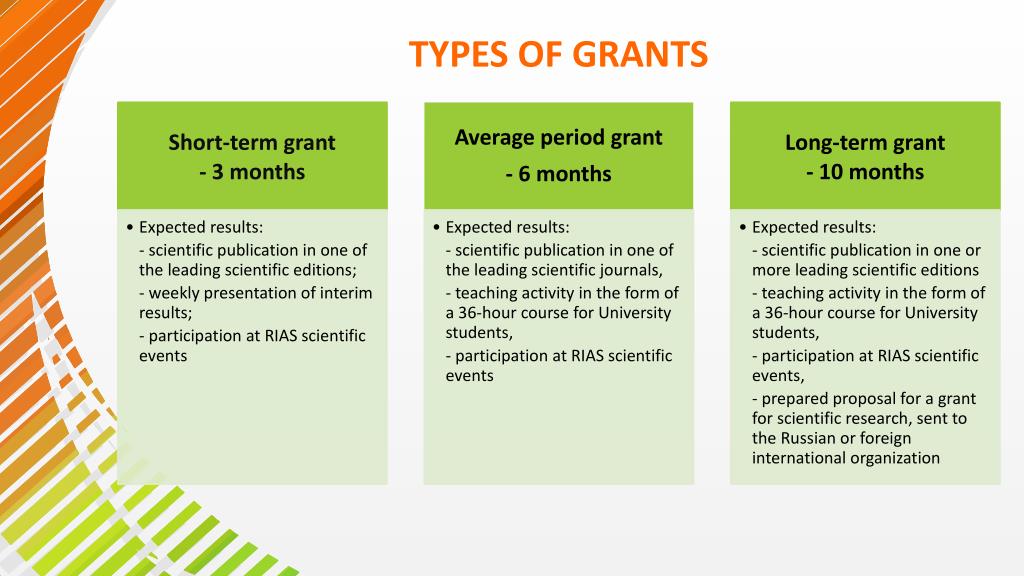 TYPES OF GRANTS

Short-term grant
- 3 months

• Expected results:
- scientific publication in one of the leading scientific editions;
- weekly presentation of interim results;
- participation at RIAS scientific events

Average period grant
- 6 months

• Expected results:
- scientific publication in one of the leading scientific journals,
- teaching activity in the form of a 36-hour course for University students,
- participation at RIAS scientific events

Long-term grant
- 10 months

• Expected results:
- scientific publication in one or more leading scientific editions
- teaching activity in the form of a 36-hour course for University students,
- participation at RIAS scientific events,
- prepared proposal for a grant for scientific research, sent to the Russian or foreign international organization